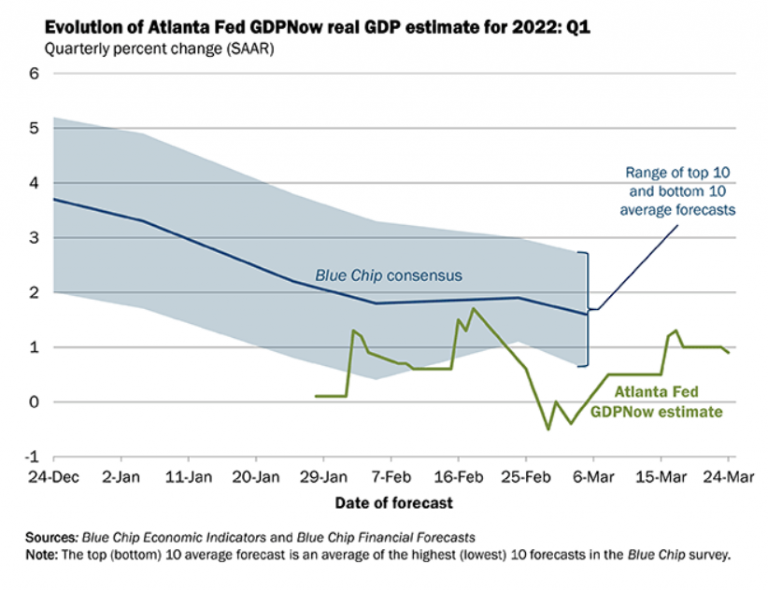 Evolution of Atlanta Fed GDPNow real GDP estimate for 2022: Q1
Quarterly percent change (SAAR)

6
5
4
3
2
1
0
-1

Range of top 10 and bottom 10 average forecasts

Blue Chip consensus

Atlanta Fed GDPNow estimate

24-Dec 2-Jan 11-Jan 20-Jan 29-Jan 7-Feb 16-Feb 25-Feb 6-Mar 15-Mar 24-Mar

Date of forecast

Sources: Blue Chip Economic Indicators and Blue Chip Financial Forecasts
Note: The top (bottom) 10 average forecast is an average of the highest (lowest) 10 forecasts in the Blue Chip survey.